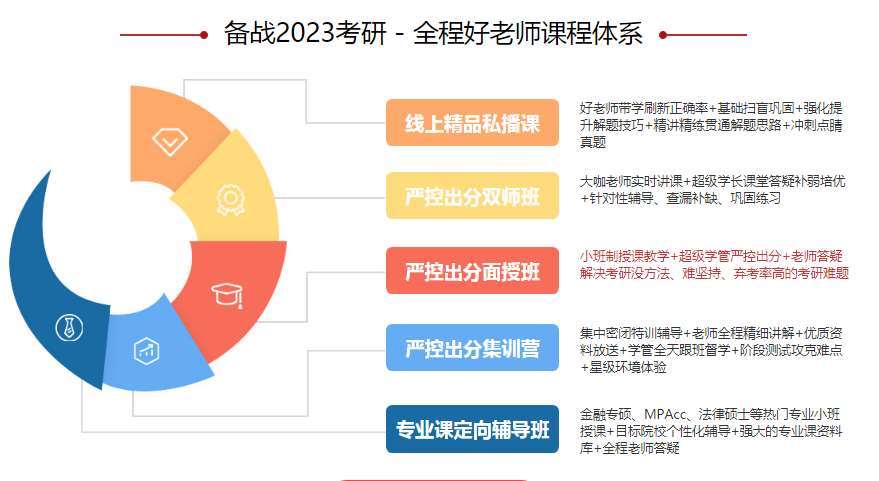 备战2023考研 - 全程好老师课程体系

线上精品私播课

好老师带学刷新正确率+基础扫盲巩固+强化提升解题技巧+精讲精练贯通解题思路+冲刺点睛真题

严控出分双师班

大咖老师实时讲课+超级学长课堂答疑补弱培优+针对性辅导、查漏补缺、巩固练习

严控出分面授班

小班制授课教学+超级学管严控出分+老师答疑解决考研没方法、难坚持、弃考率高的考研难题

严控出分集训营

集中密闭特训辅导+老师全程精细讲解+优质资料放送+学管全天跟班督学+阶段测试攻克难点+星级环境体验

专业课定向辅导班

金融专硕、MPAcc、法律硕士等热门专业小班授课+目标院校个性化辅导+强大的专业课资料库+全程老师答疑